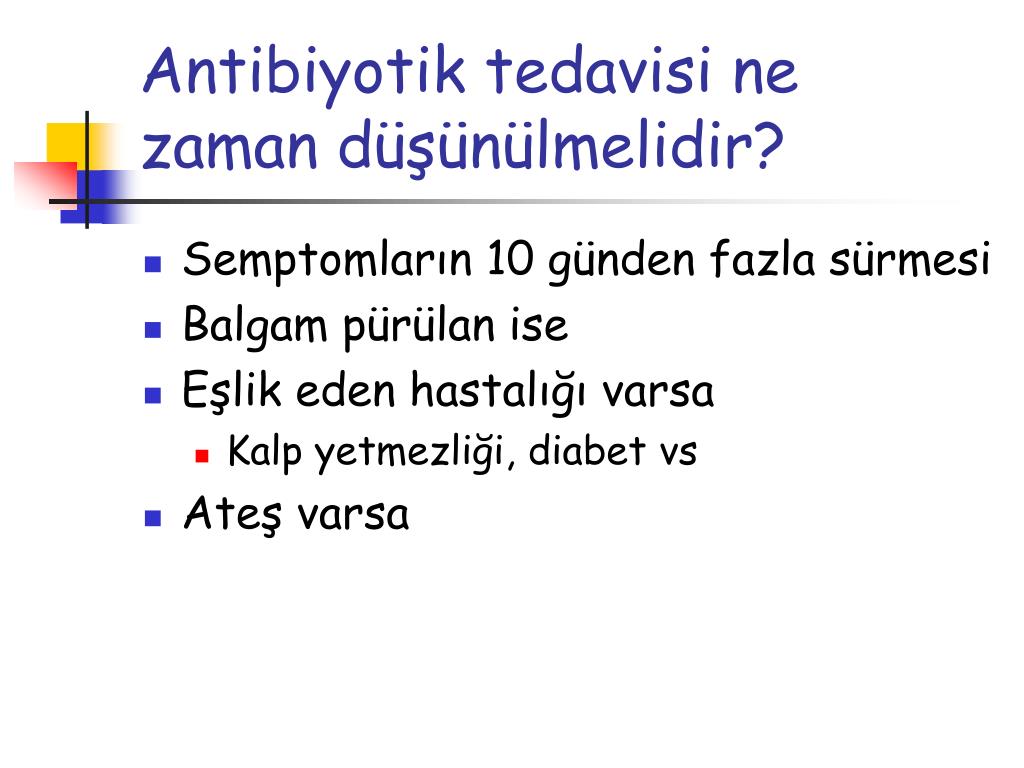 Antibiyotik tedavisi ne zaman düşünülmelidir?

Semptomların 10 günden fazla sürmesi
Balgam pürülan ise
Eşlik eden hastalığı varsa
Kalp yetmezliği, diabet vs
Ateş varsa